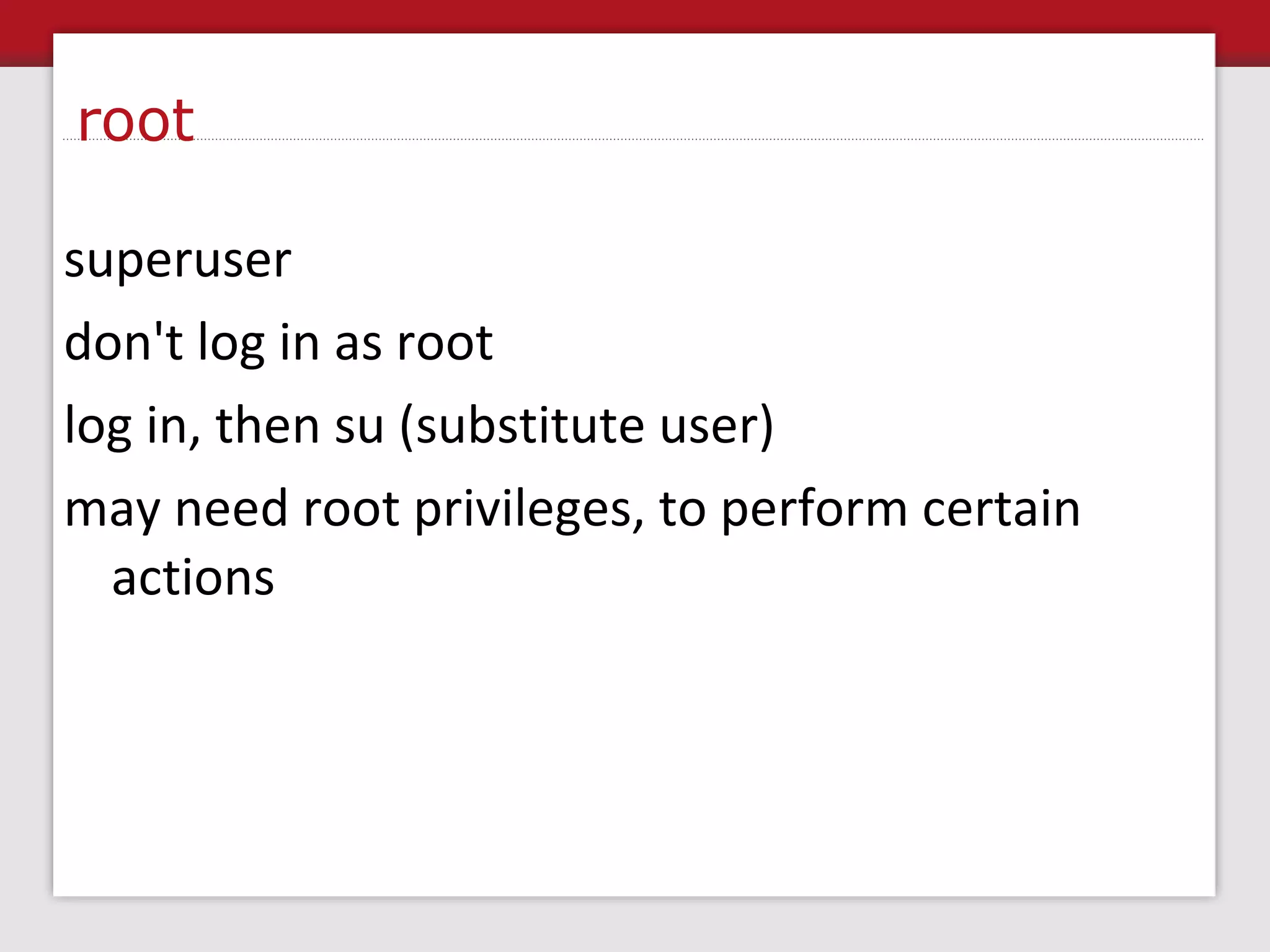 root

superuser

don't log in as root

log in, then su (substitute user)

may need root privileges, to perform certain actions